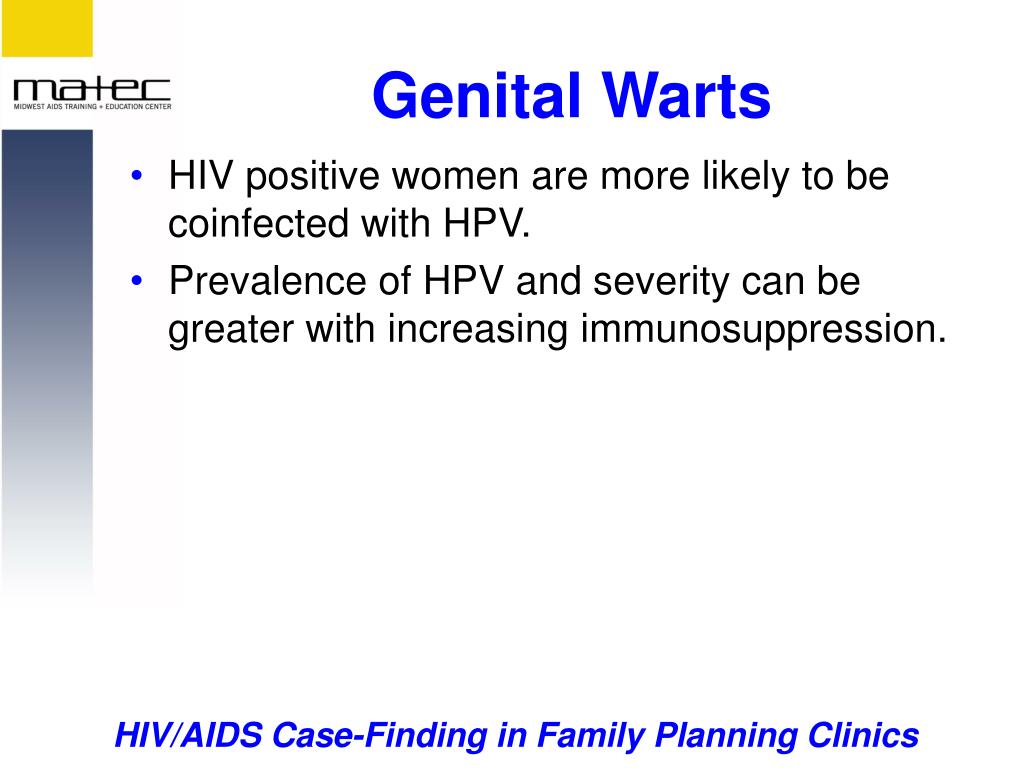 matec
MIDWEST AIDS TRAINING + EDUCATION CENTER

Genital Warts

• HIV positive women are more likely to be coinfected with HPV.
• Prevalence of HPV and severity can be greater with increasing immunosuppression.

HIV/AIDS Case-Finding in Family Planning Clinics